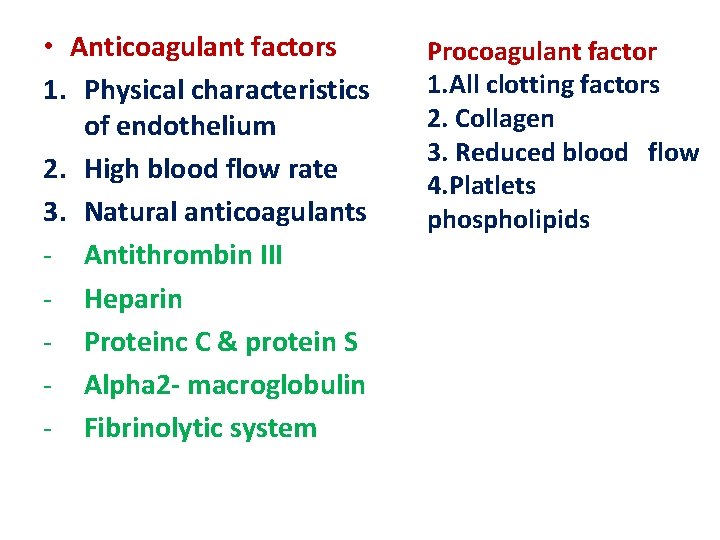 • Anticoagulant factors
1. Physical characteristics of endothelium
2. High blood flow rate
3. Natural anticoagulants
- Antithrombin III
- Heparin
- Proteinc C & protein S
- Alpha2- macroglobulin
- Fibrinolytic system

Procoagulant factor
1.All clotting factors
2. Collagen
3. Reduced blood flow
4.Platlets phospholipids